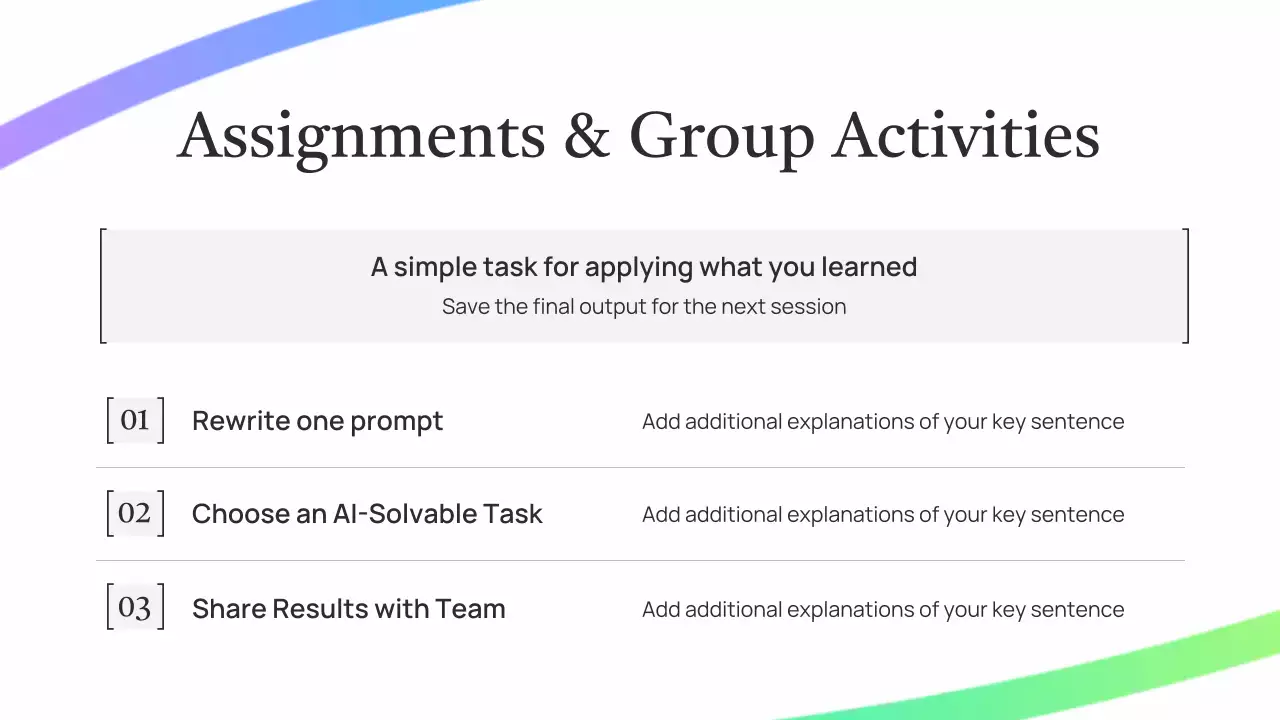 Assignments & Group Activities

A simple task for applying what you learned
Save the final output for the next session

01 Rewrite one prompt
Add additional explanations of your key sentence

02 Choose an AI-Solvable Task
Add additional explanations of your key sentence

03 Share Results with Team
Add additional explanations of your key sentence